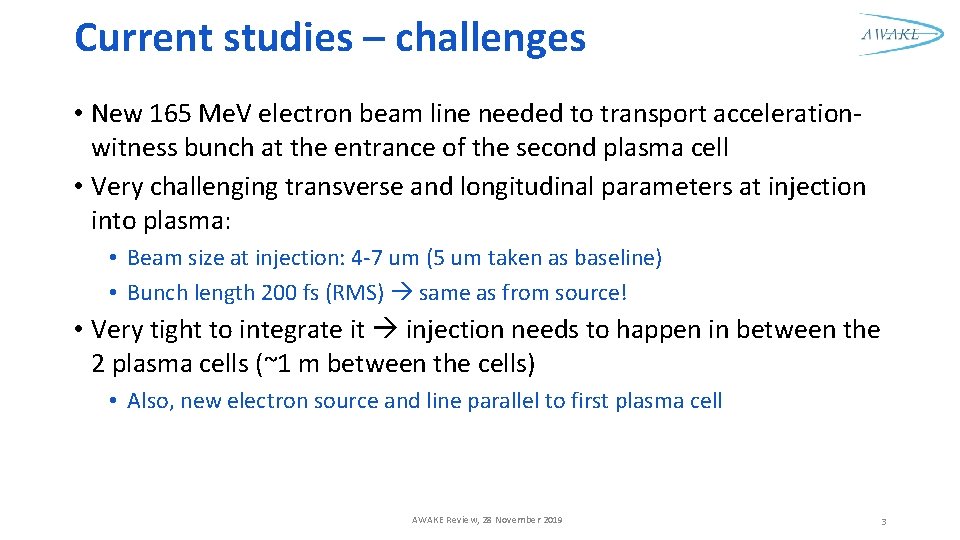 Current studies – challenges

AWAKE

• New 165 MeV electron beam line needed to transport acceleration-witness bunch at the entrance of the second plasma cell
• Very challenging transverse and longitudinal parameters at injection into plasma:
• Beam size at injection: 4-7 um (5 um taken as baseline)
• Bunch length 200 fs (RMS) → same as from source!
• Very tight to integrate it → injection needs to happen in between the 2 plasma cells (~1 m between the cells)
• Also, new electron source and line parallel to first plasma cell

AWAKE Review, 28 November 2019

3